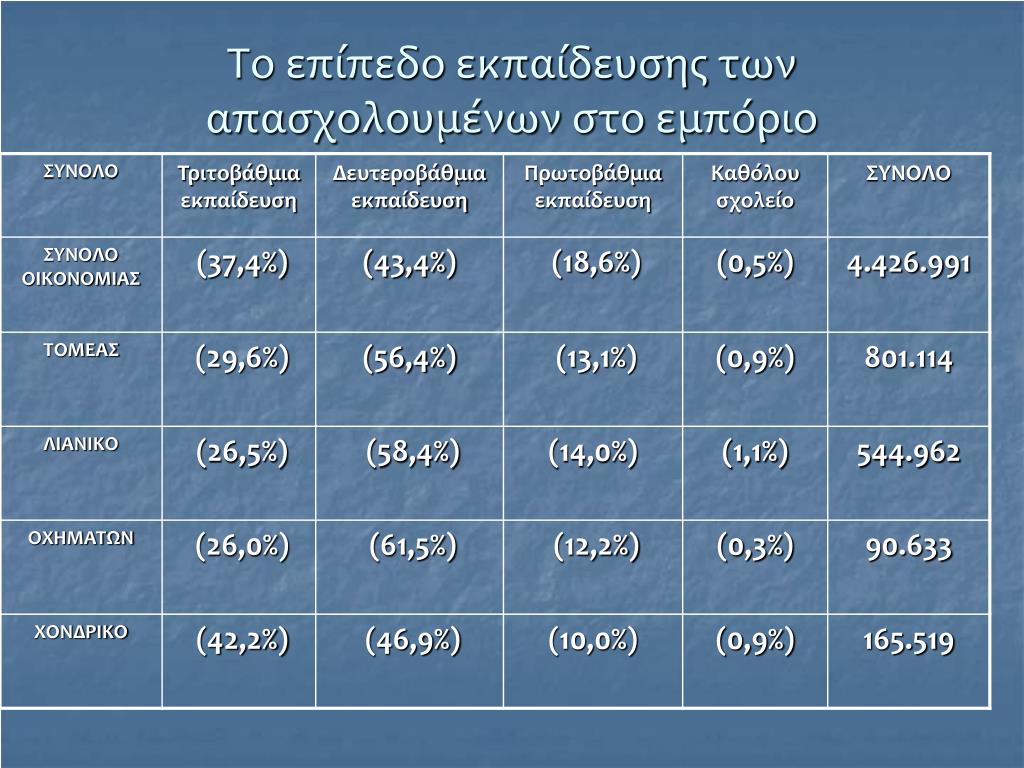 Το επίπεδο εκπαίδευσης των απασχολουμένων στο εμπόριο

| ΣΥΝΟΛΟ | Τριτοβάθμια εκπαίδευση | Δευτεροβάθμια εκπαίδευση | Πρωτοβάθμια εκπαίδευση | Καθόλου σχολείο | ΣΥΝΟΛΟ |
|---|---|---|---|---|---|
| ΣΥΝΟΛΟ ΟΙΚΟΝΟΜΙΑΣ | (37,4%) | (43,4%) | (18,6%) | (0,5%) | 4.426.991 |
| ΤΟΜΕΑΣ | (29,6%) | (56,4%) | (13,1%) | (0,9%) | 801.114 |
| ΛΙΑΝΙΚΟ | (26,5%) | (58,4%) | (14,0%) | (1,1%) | 544.962 |
| ΟΧΗΜΑΤΩΝ | (26,0%) | (61,5%) | (12,2%) | (0,3%) | 90.633 |
| ΧΟΝΔΡΙΚΟ | (42,2%) | (46,9%) | (10,0%) | (0,9%) | 165.519 |